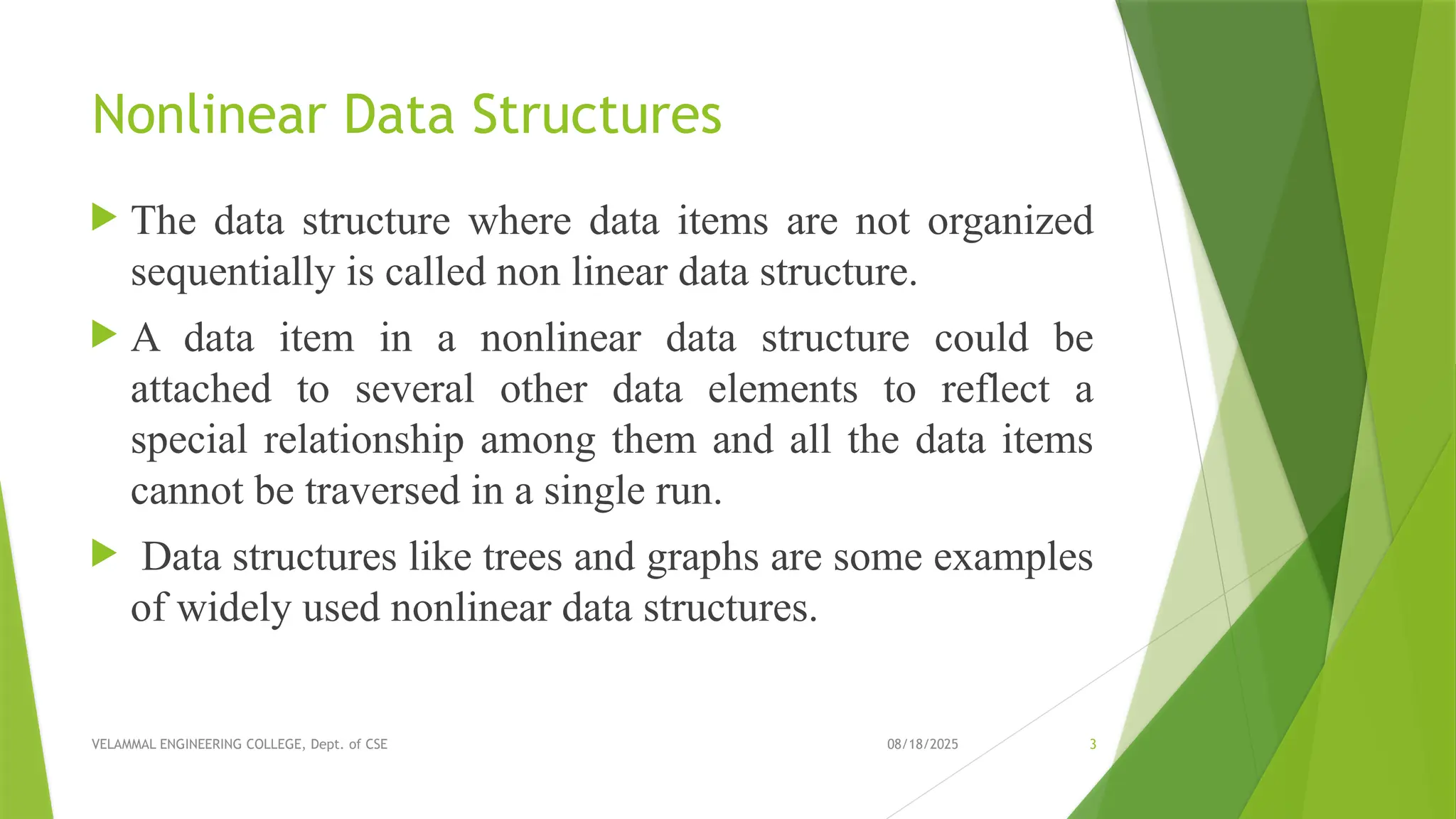 Nonlinear Data Structures

The data structure where data items are not organized sequentially is called non linear data structure.

A data item in a nonlinear data structure could be attached to several other data elements to reflect a special relationship among them and all the data items cannot be traversed in a single run.

Data structures like trees and graphs are some examples of widely used nonlinear data structures.

VELAMMAL ENGINEERING COLLEGE, Dept. of CSE

08/18/2025

3